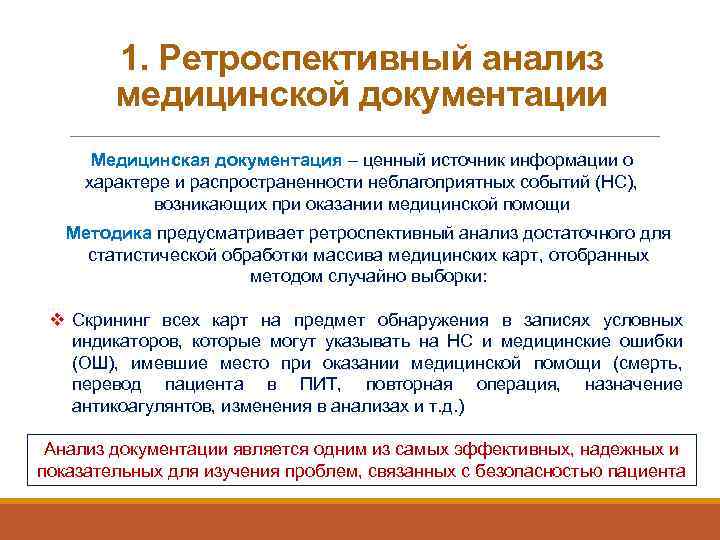 1. Ретроспективный анализ медицинской документации

Медицинская документация – ценный источник информации о характере и распространенности неблагоприятных событий (НС), возникающих при оказании медицинской помощи

Методика предусматривает ретроспективный анализ достаточного для статистической обработки массива медицинских карт, отобранных методом случайно выборки:

❖ Скрининг всех карт на предмет обнаружения в записях условных индикаторов, которые могут указывать на НС и медицинские ошибки (ОШ), имевшие место при оказании медицинской помощи (смерть, перевод пациента в ПИТ, повторная операция, назначение антикоагулянтов, изменения в анализах и т.д.)

Анализ документации является одним из самых эффективных, надежных и показательных для изучения проблем, связанных с безопасностью пациента